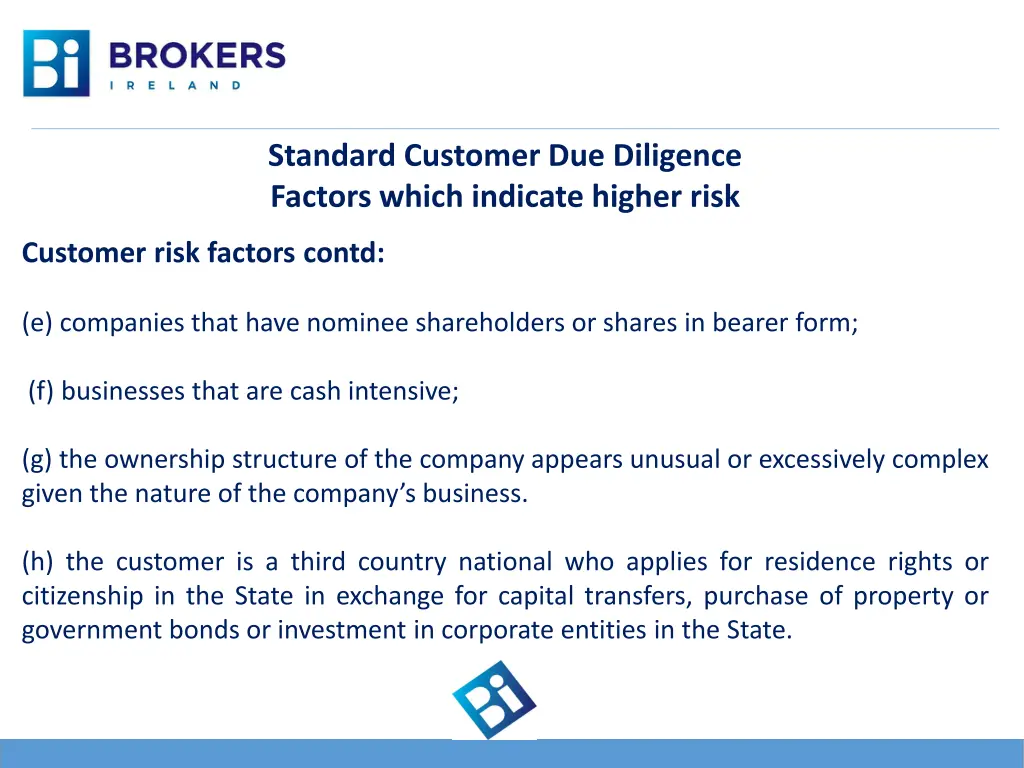 Bi BROKERS IRELAND

Standard Customer Due Diligence
Factors which indicate higher risk

Customer risk factors contd:

(e) companies that have nominee shareholders or shares in bearer form;

(f) businesses that are cash intensive;

(g) the ownership structure of the company appears unusual or excessively complex given the nature of the company's business.

(h) the customer is a third country national who applies for residence rights or citizenship in the State in exchange for capital transfers, purchase of property or government bonds or investment in corporate entities in the State.

Bi